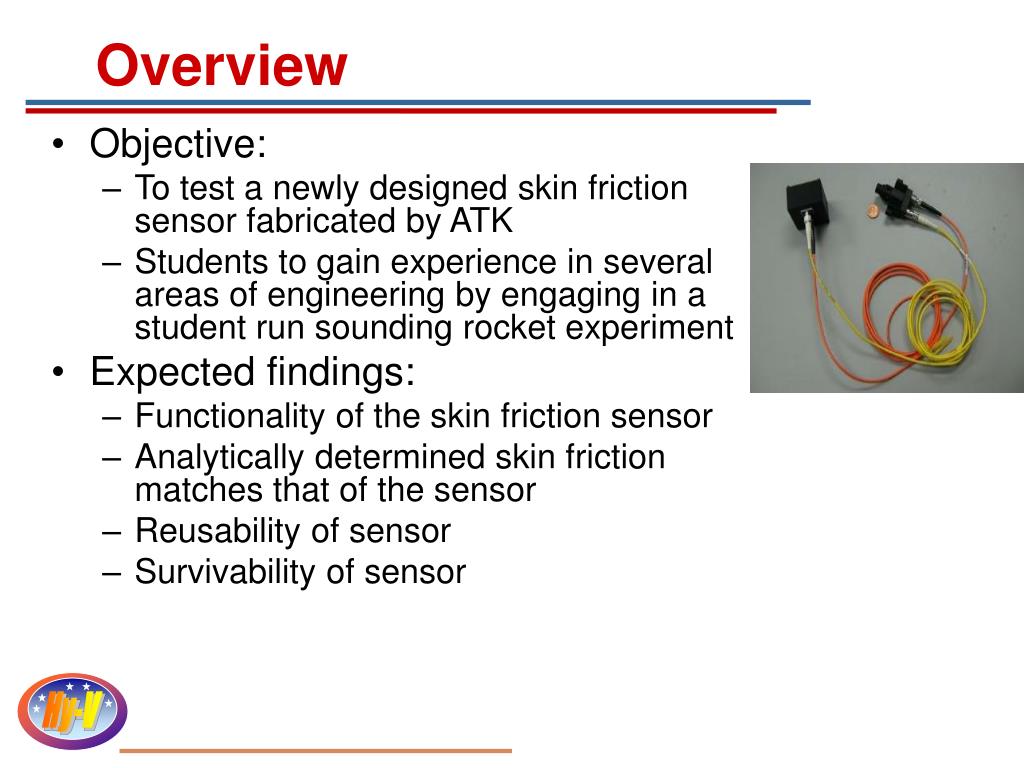 Overview

• Objective:
– To test a newly designed skin friction sensor fabricated by ATK
– Students to gain experience in several areas of engineering by engaging in a student run sounding rocket experiment
• Expected findings:
– Functionality of the skin friction sensor
– Analytically determined skin friction matches that of the sensor
– Reusability of sensor
– Survivability of sensor

Hy-V